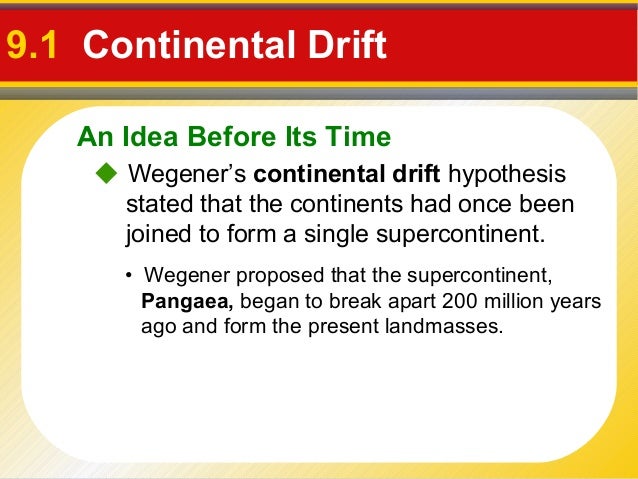 9.1 Continental Drift

An Idea Before Its Time

◆ Wegener's continental drift hypothesis stated that the continents had once been joined to form a single supercontinent.

• Wegener proposed that the supercontinent, Pangaea, began to break apart 200 million years ago and form the present landmasses.